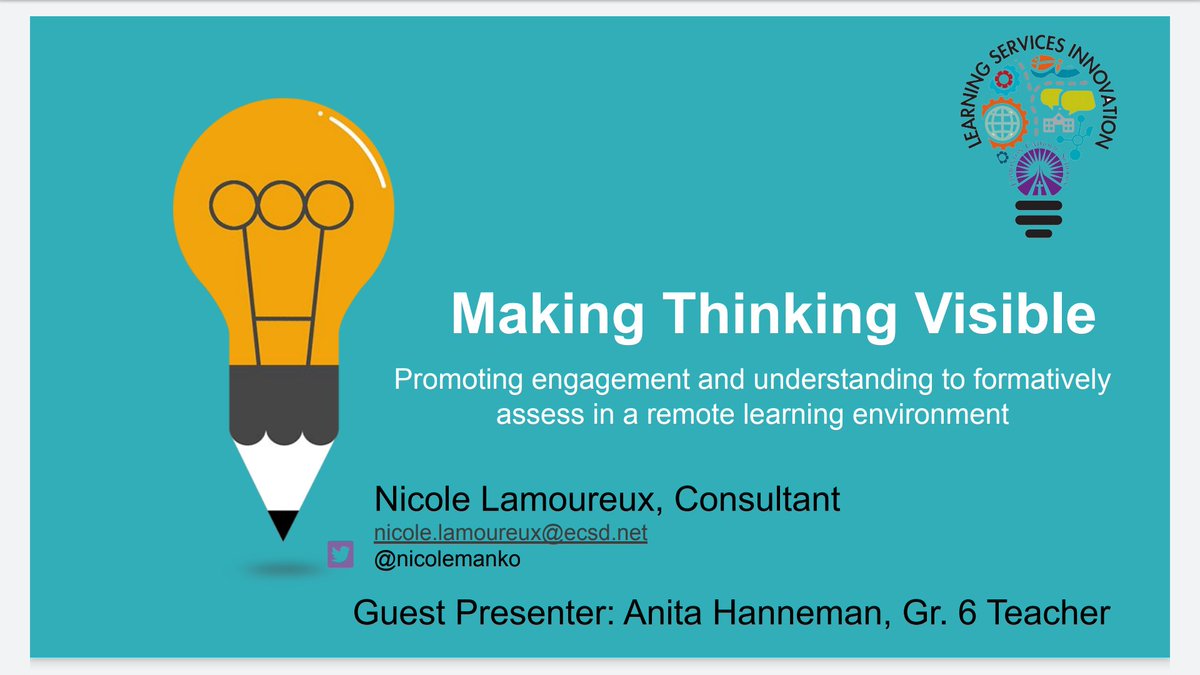 LEARNING SERVICES INNOVATION

Making Thinking Visible

Promoting engagement and understanding to formatively assess in a remote learning environment

Nicole Lamoureux, Consultant
nicole.lamoureux@ecsd.net
@nicolemanko

Guest Presenter: Anita Hanneman, Gr. 6 Teacher